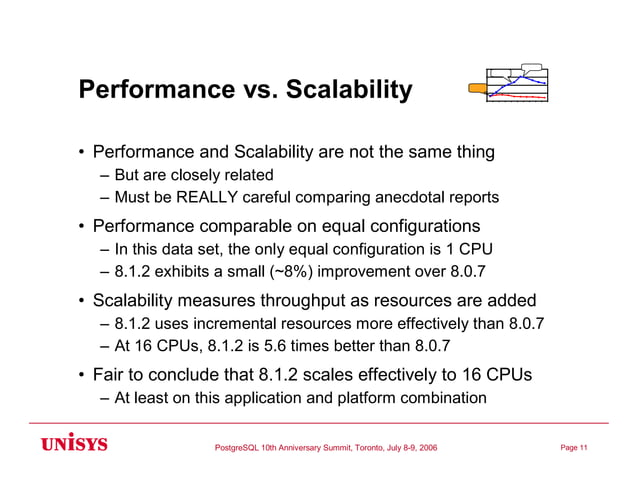 Performance vs. Scalability

• Performance and Scalability are not the same thing
– But are closely related
– Must be REALLY careful comparing anecdotal reports

• Performance comparable on equal configurations
– In this data set, the only equal configuration is 1 CPU
– 8.1.2 exhibits a small (~8%) improvement over 8.0.7

• Scalability measures throughput as resources are added
– 8.1.2 uses incremental resources more effectively than 8.0.7
– At 16 CPUs, 8.1.2 is 5.6 times better than 8.0.7

• Fair to conclude that 8.1.2 scales effectively to 16 CPUs
– At least on this application and platform combination

UNISYS

PostgreSQL 10th Anniversary Summit, Toronto, July 8-9, 2006

Page 11